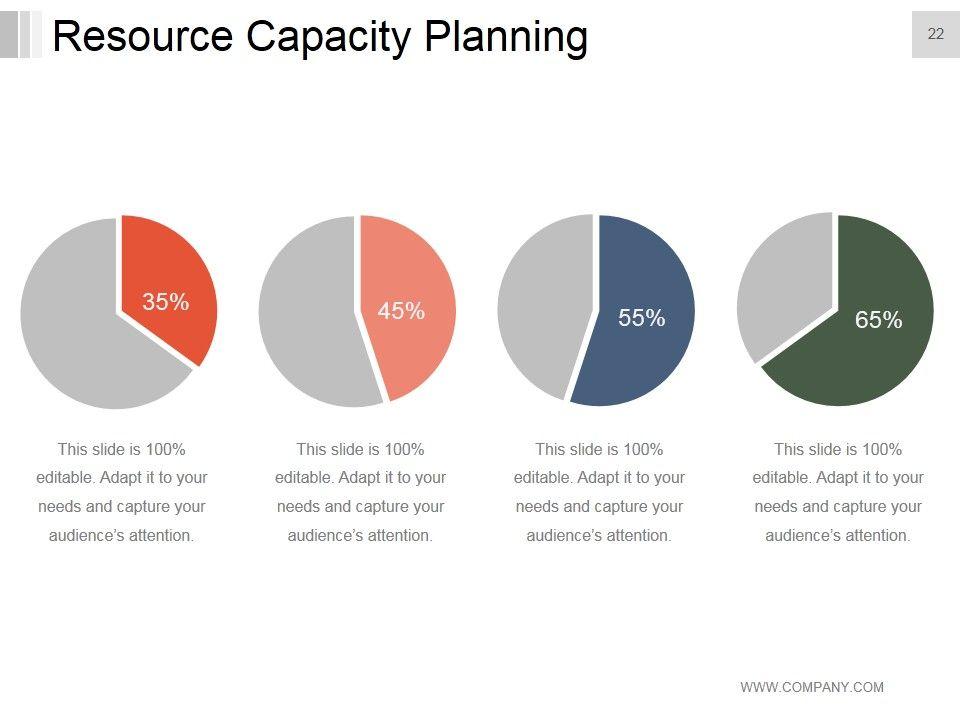 Resource Capacity Planning

22

35%

45%

55%

65%

This slide is 100% editable. Adapt it to your needs and capture your audience's attention.

This slide is 100% editable. Adapt it to your needs and capture your audience's attention.

This slide is 100% editable. Adapt it to your needs and capture your audience's attention.

This slide is 100% editable. Adapt it to your needs and capture your audience's attention.

WWW.COMPANY.COM